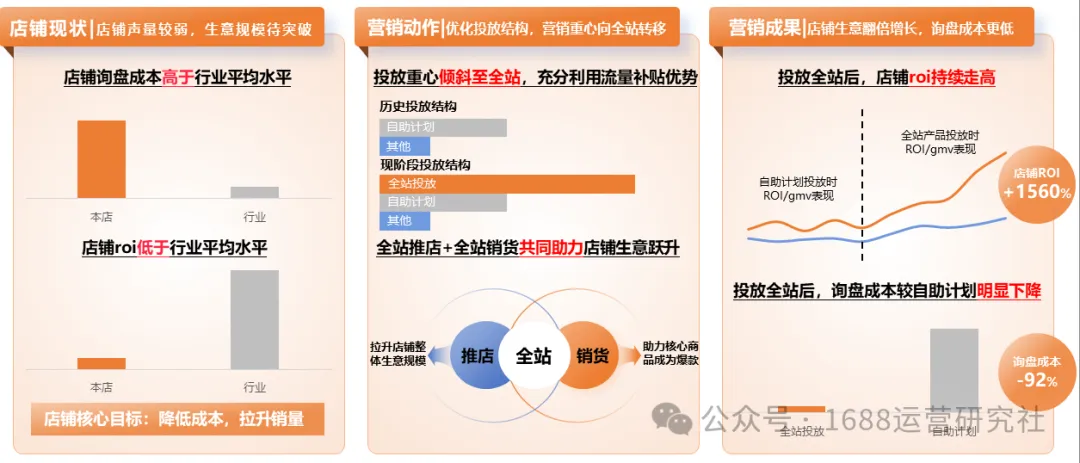 店铺现状|店铺声量较弱，生意规模待突破

店铺询盘成本高于行业平均水平

本店

行业

店铺roi低于行业平均水平

本店

行业

店铺核心目标：降低成本，拉升销量

营销动作|优化投放结构，营销重心向全站转移

投放重心倾斜至全站，充分利用流量补贴优势

历史投放结构

自助计划

其他

现阶段投放结构

全站投放

自助计划

其他

全站推店+全站销货共同助力店铺生意跃升

拉升店铺整体生意规模

推店

全站

销货

助力核心商品成为爆款

营销成果|店铺生意翻倍增长，询盘成本更低

投放全站后，店铺roi持续走高

自助计划投放时 ROI/gmv表现

全站产品投放时 ROI/gmv表现

店铺ROI +1560%

投放全站后，询盘成本较自助计划明显下降

询盘成本 -92%

全站投放

自助计划

公众号：1688运营研究社